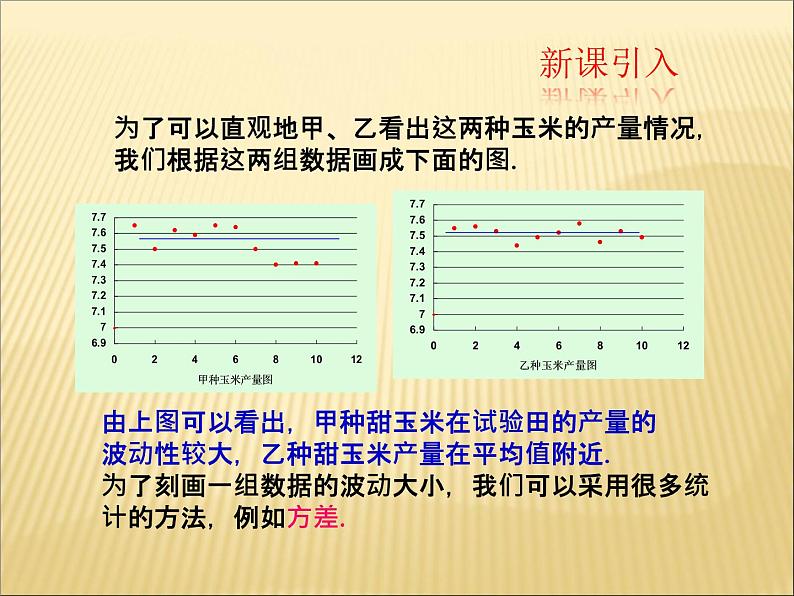 新课引入

为了可以直观地甲、乙看出这两种玉米的产量情况，我们根据这两组数据画成下面的图.

7.7
7.6
7.5
7.4
7.3
7.2
7.1
7
6.9
0 2 4 6 8 10 12
甲种玉米产量图

7.7
7.6
7.5
7.4
7.3
7.2
7.1
7
6.9
0 2 4 6 8 10 12
乙种玉米产量图

由上图可以看出，甲种甜玉米在试验田的产量的波动性较大，乙种甜玉米产量在平均值附近.
为了刻画一组数据的波动大小，我们可以采用很多统计的方法，例如方差.